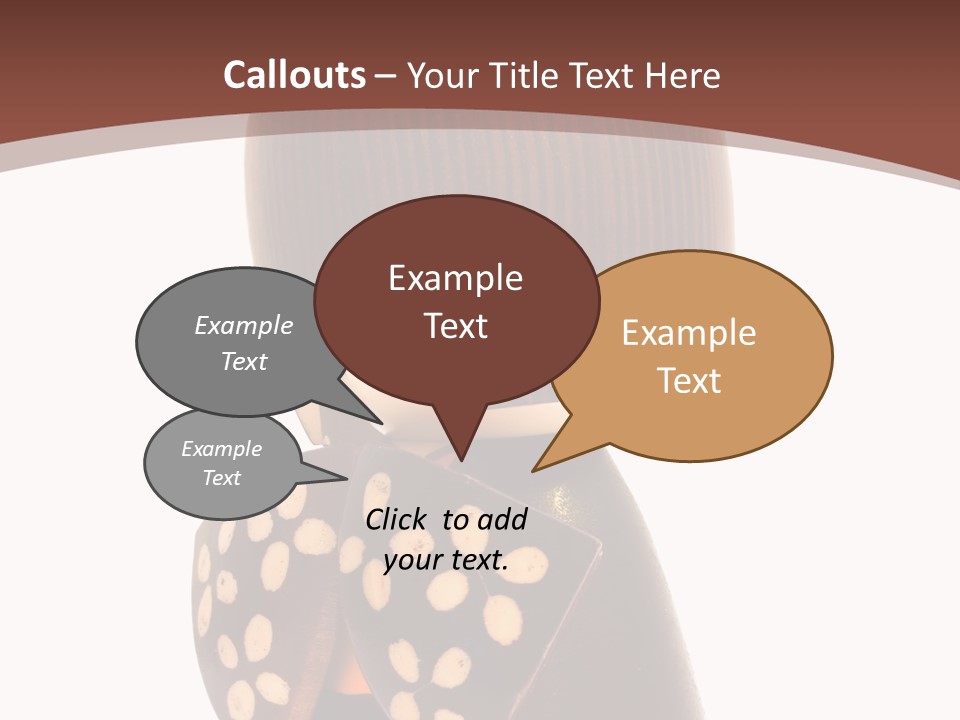 Callouts – Your Title Text Here

Example Text

Example Text

Example Text

Example Text

Click to add your text.